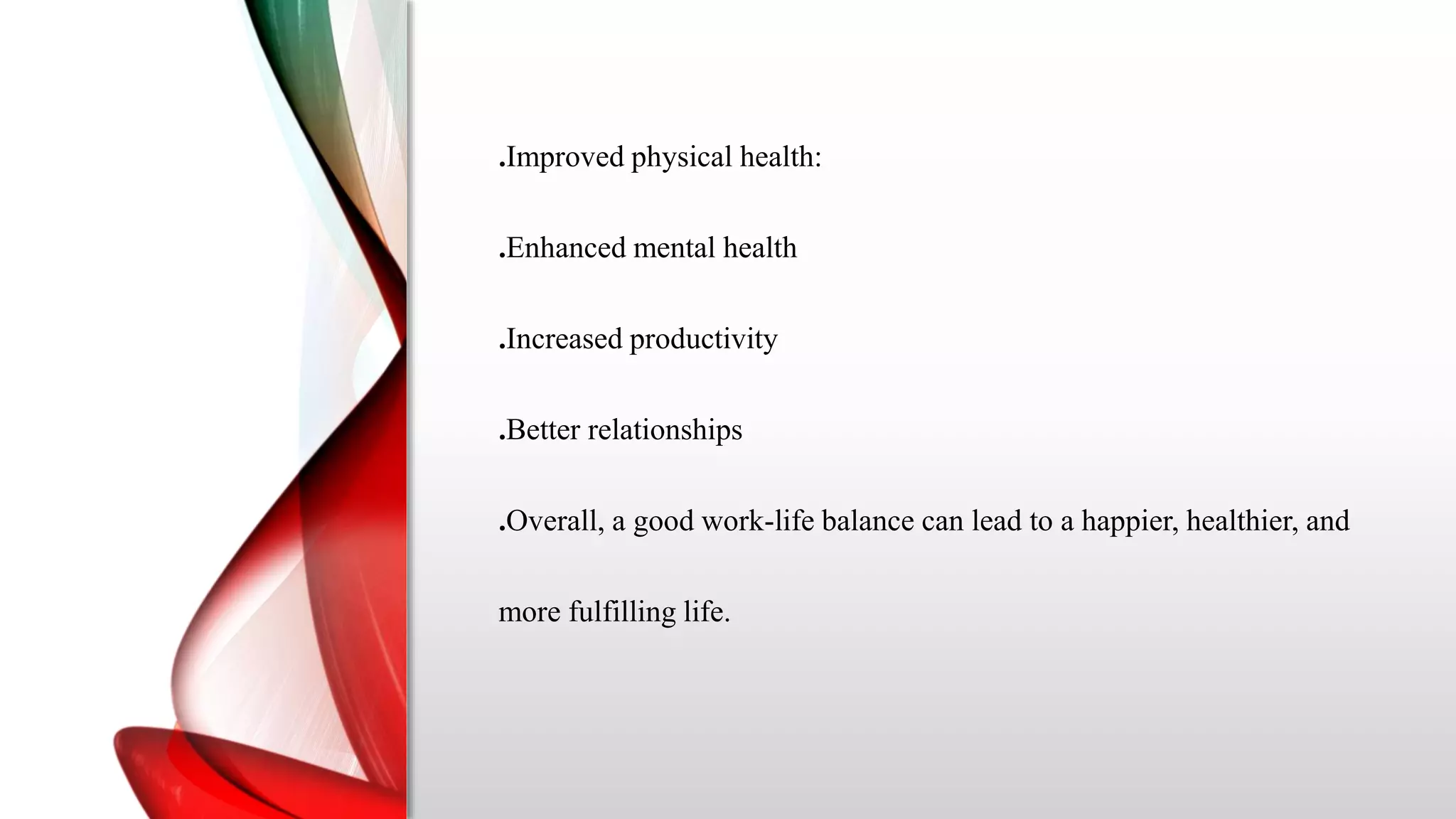 .Improved physical health:

.Enhanced mental health

.Increased productivity

.Better relationships

.Overall, a good work-life balance can lead to a happier, healthier, and more fulfilling life.